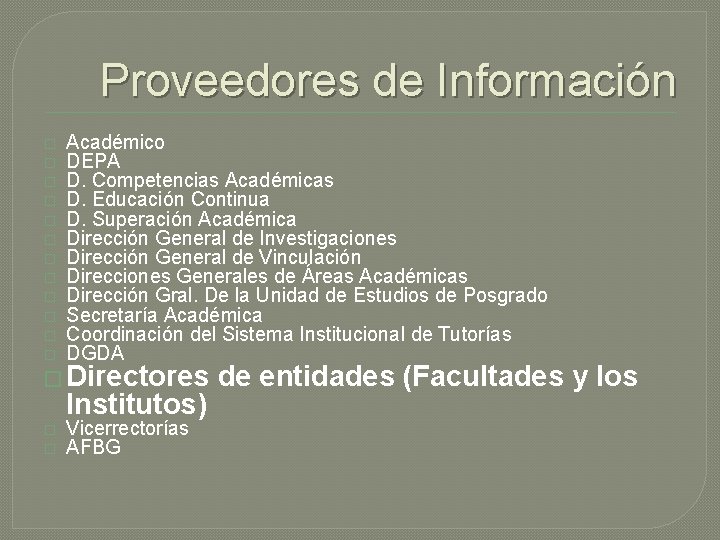 Proveedores de Información

Académico
DEPA
D. Competencias Académicas
D. Educación Continua
D. Superación Académica
Dirección General de Investigaciones
Dirección General de Vinculación
Direcciones Generales de Áreas Académicas
Dirección Gral. De la Unidad de Estudios de Posgrado
Secretaría Académica
Coordinación del Sistema Institucional de Tutorías
DGDA
Directores de entidades (Facultades y los Institutos)
Vicerrectorías
AFBG